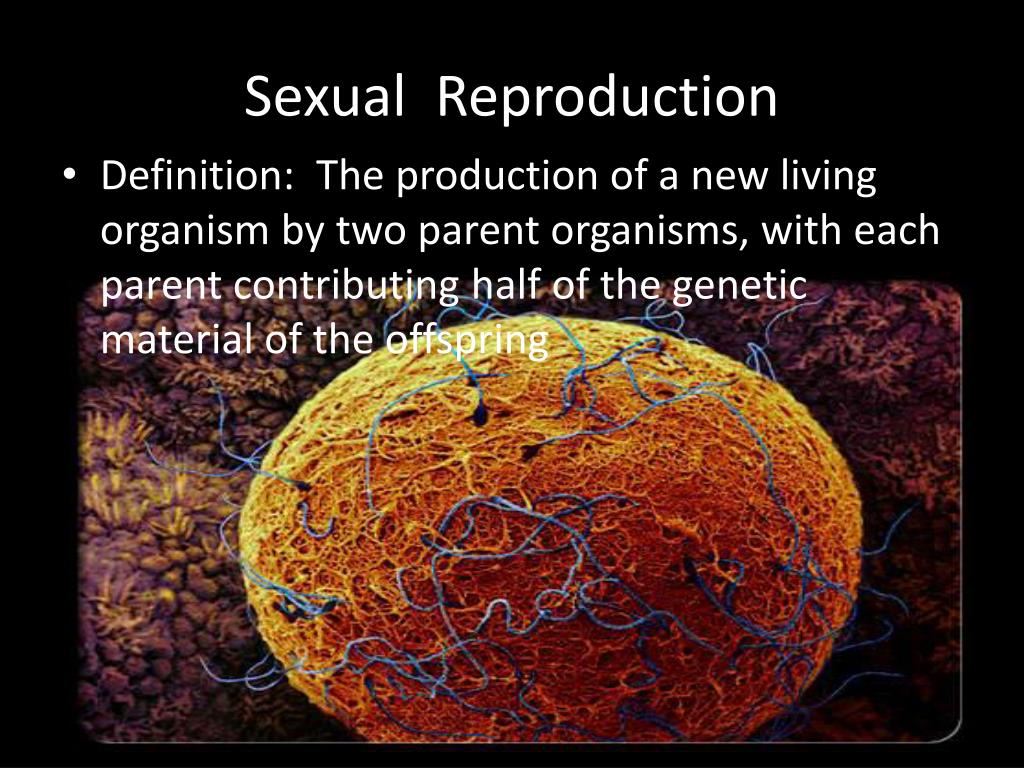 Sexual Reproduction

• Definition: The production of a new living organism by two parent organisms, with each parent contributing half of the genetic material of the offspring